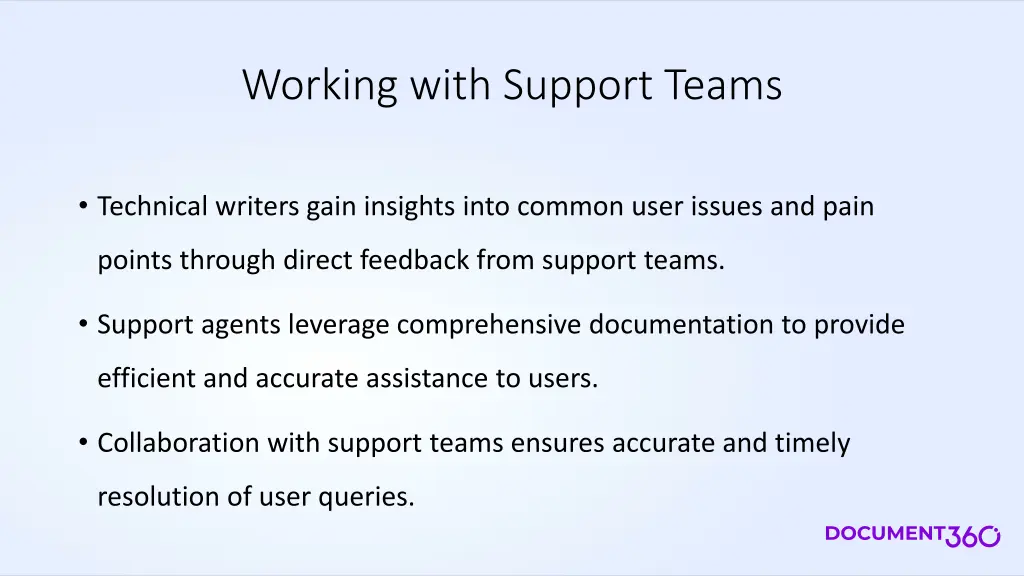 Working with Support Teams

• Technical writers gain insights into common user issues and pain points through direct feedback from support teams.

• Support agents leverage comprehensive documentation to provide efficient and accurate assistance to users.

• Collaboration with support teams ensures accurate and timely resolution of user queries.

DOCUMENT360